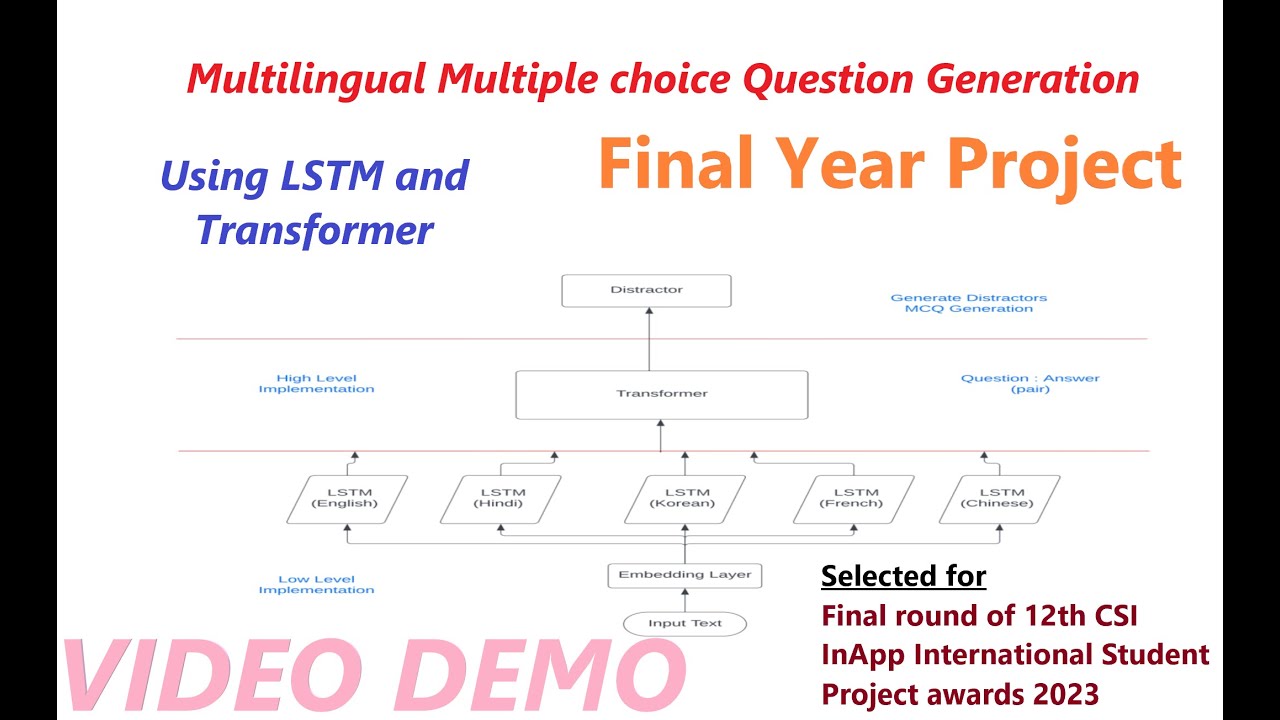 Multilingual Multiple choice Question Generation

Using LSTM and Transformer

Final Year Project

Distractor

Generate Distractors
MCQ Generation

High Level
Implementation

Transformer

Question : Answer
(pair)

LSTM
(English)

LSTM
(Hindi)

LSTM
(Korean)

LSTM
(French)

LSTM
(Chinese)

Low Level
Implementation

Embedding Layer

Input Text

Selected for
Final round of 12th CSI
InApp International Student
Project awards 2023

VIDEO DEMO